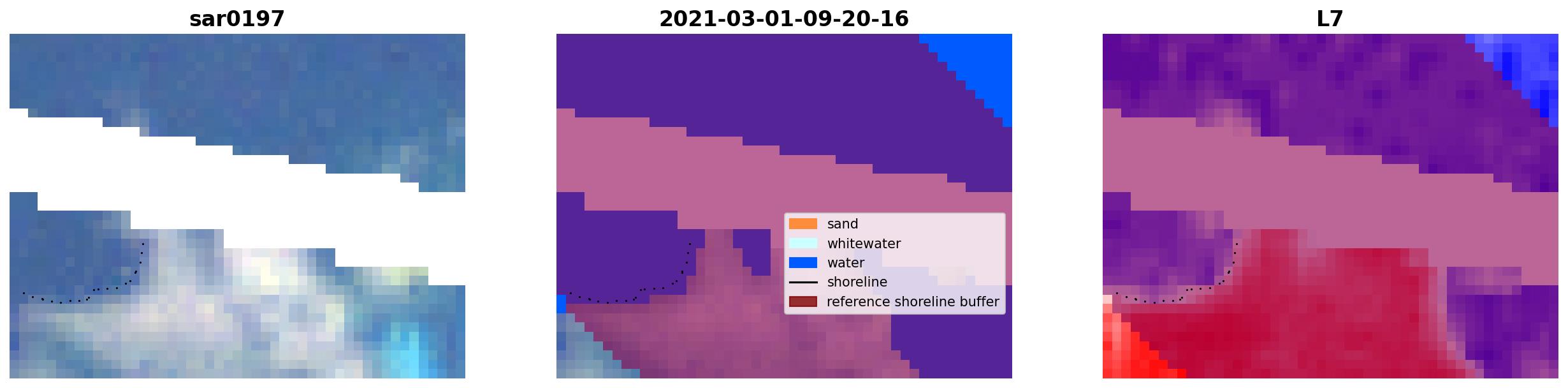 sar0197

2021-03-01-09-20-16

sand
whitewater
water
shoreline
reference shoreline buffer

L7